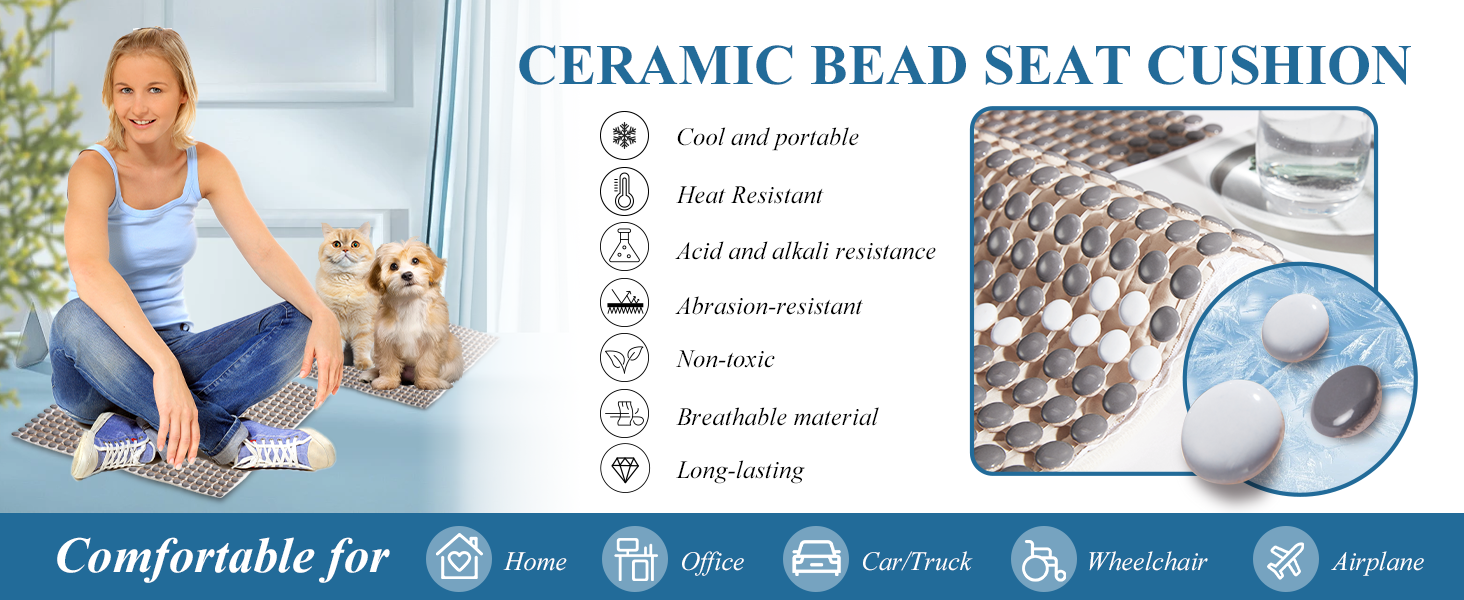 CERAMIC BEAD SEAT CUSHION

Cool and portable

Heat Resistant

Acid and alkali resistance

Abrasion-resistant

Non-toxic

Breathable material

Long-lasting

Comfortable for

Home

Office

Car/Truck

Wheelchair

Airplane